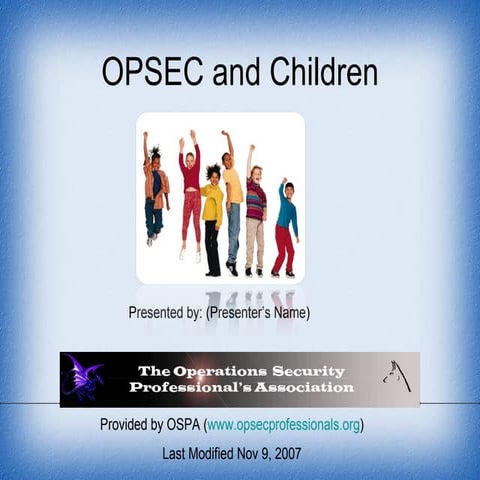 OPSEC and Children

Presented by: (Presenter's Name)

The Operations Security Professional's Association

Provided by OSPA (www.opsecprofessionals.org)

Last Modified Nov 9, 2007